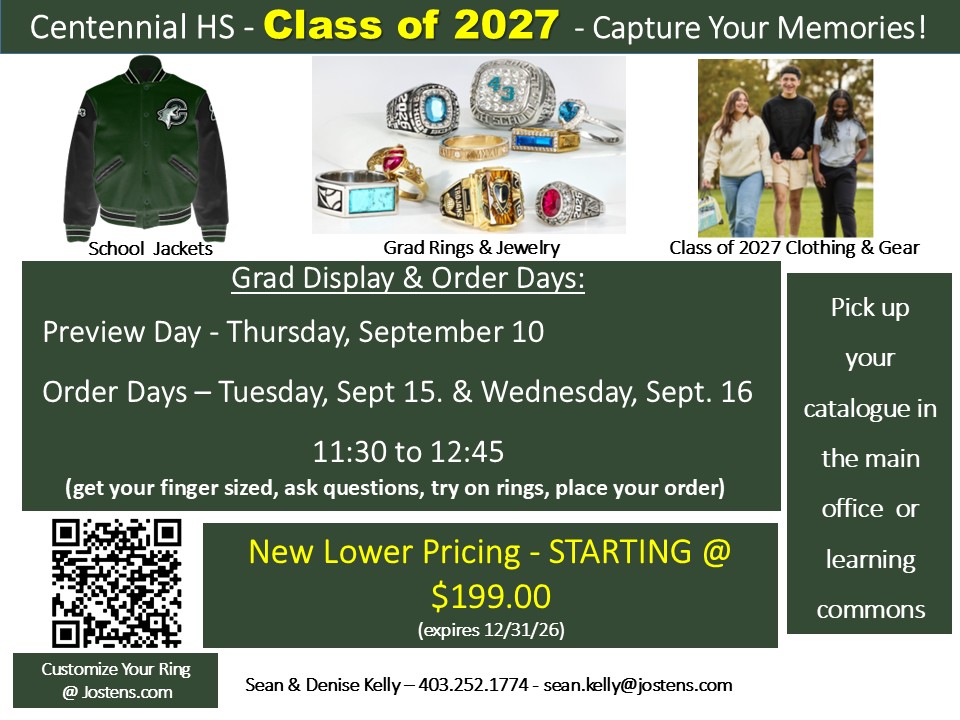 Centennial HS - Class of 2027 - Capture Your Memories!

School Jackets

Grad Rings & Jewelry

Class of 2027 Clothing & Gear

Grad Display & Order Days:

Preview Day - Thursday, September 10

Order Days – Tuesday, Sept 15. & Wednesday, Sept. 16

11:30 to 12:45

(get your finger sized, ask questions, try on rings, place your order)

Pick up your catalogue in the main office or learning commons

New Lower Pricing - STARTING @ $199.00

(expires 12/31/26)

Customize Your Ring @ Jostens.com

Sean & Denise Kelly – 403.252.1774 - sean.kelly@jostens.com